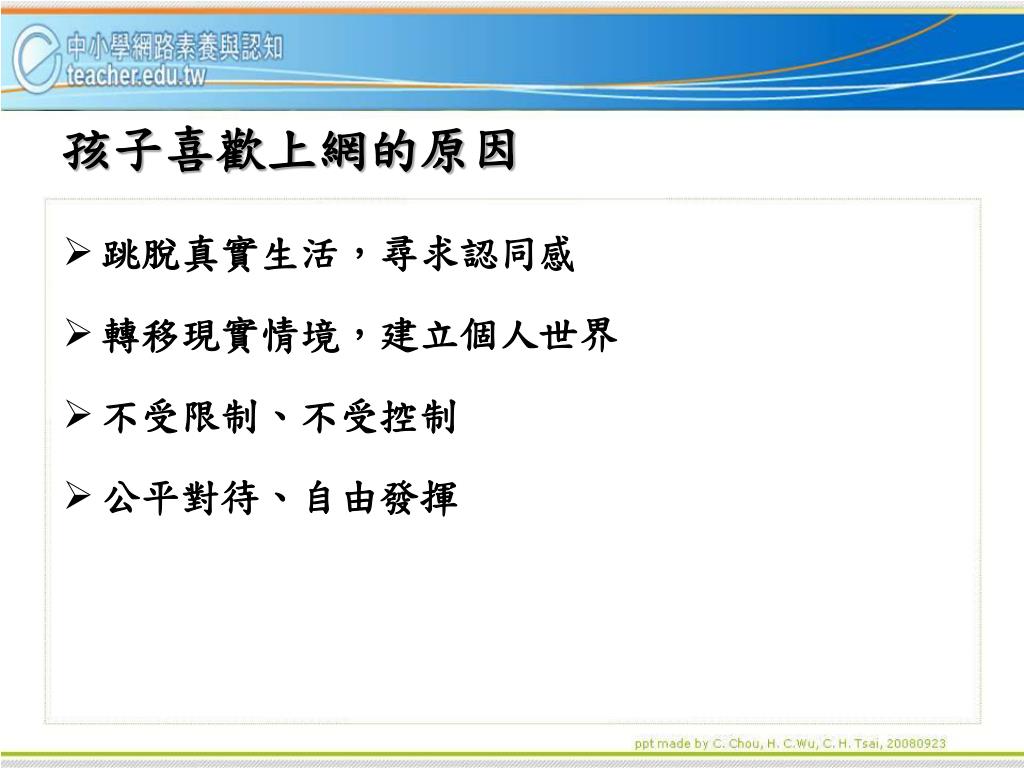 中小學網路素養與認知
teacher.edu.tw

孩子喜歡上網的原因

➢ 跳脫真實生活，尋求認同感

➢ 轉移現實情境，建立個人世界

➢ 不受限制、不受控制

➢ 公平對待、自由發揮

ppt made by C. Chou, H. C.Wu, C. H. Tsai, 20080923